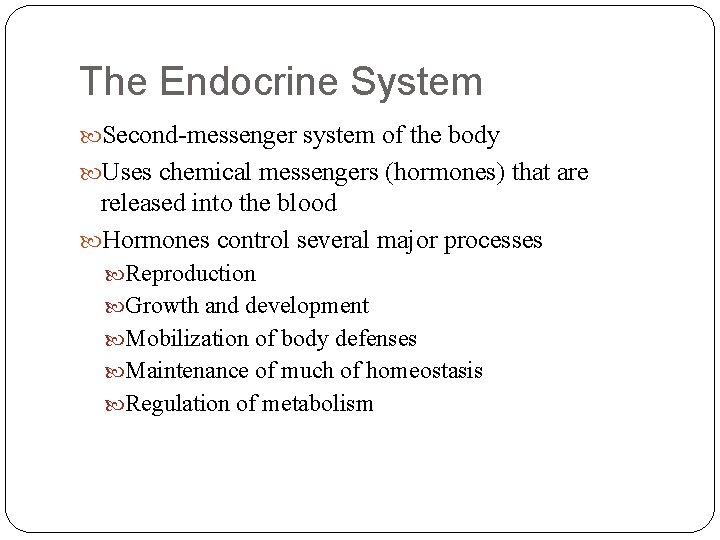 The Endocrine System

Second-messenger system of the body

Uses chemical messengers (hormones) that are released into the blood

Hormones control several major processes

Reproduction

Growth and development

Mobilization of body defenses

Maintenance of much of homeostasis

Regulation of metabolism